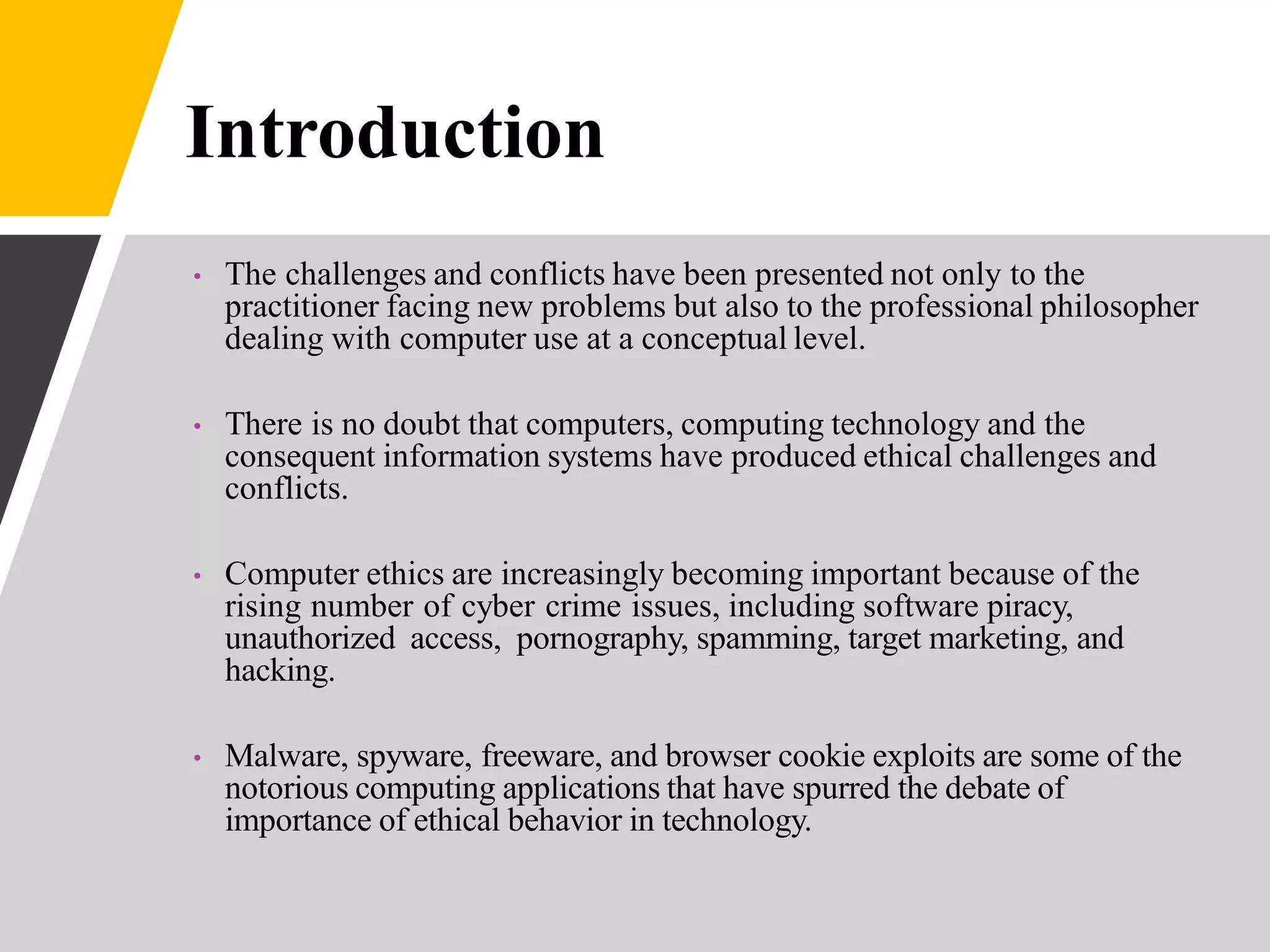 Introduction

• The challenges and conflicts have been presented not only to the practitioner facing new problems but also to the professional philosopher dealing with computer use at a conceptual level.

• There is no doubt that computers, computing technology and the consequent information systems have produced ethical challenges and conflicts.

• Computer ethics are increasingly becoming important because of the rising number of cyber crime issues, including software piracy, unauthorized access, pornography, spamming, target marketing, and hacking.

• Malware, spyware, freeware, and browser cookie exploits are some of the notorious computing applications that have spurred the debate of importance of ethical behavior in technology.